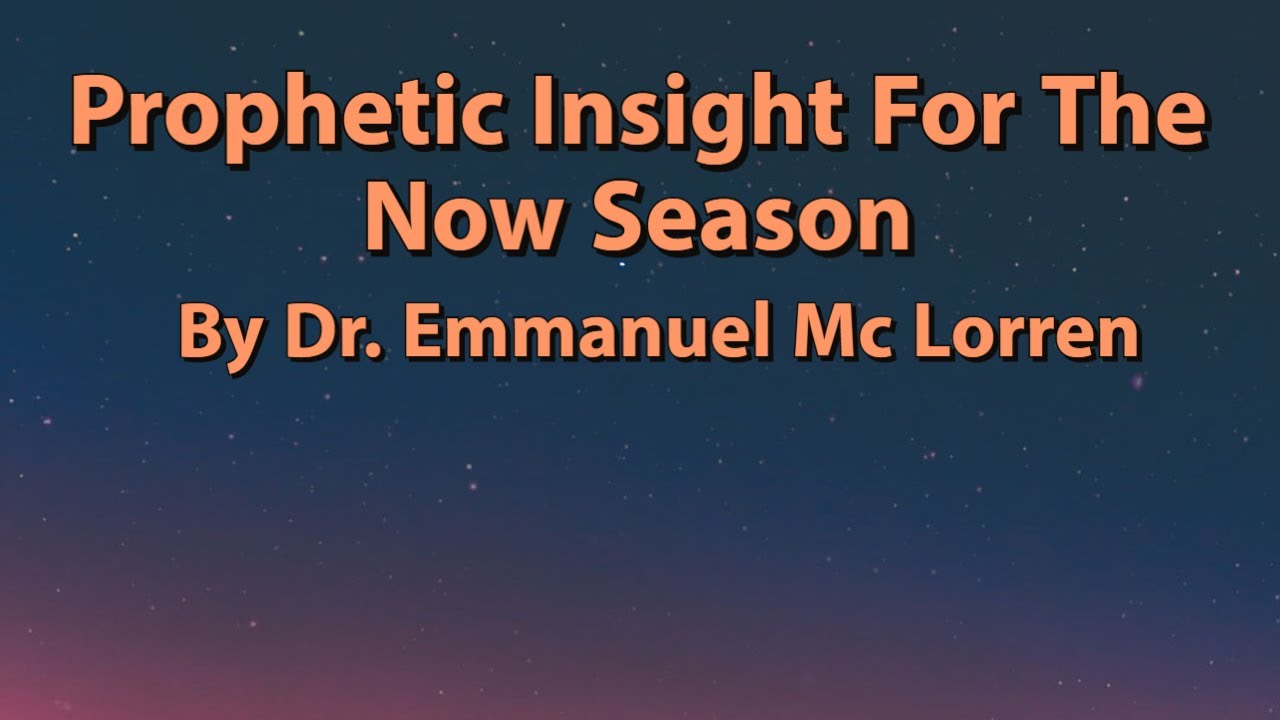 Prophetic Insight For The Now Season

By Dr. Emmanuel Mc Lorren